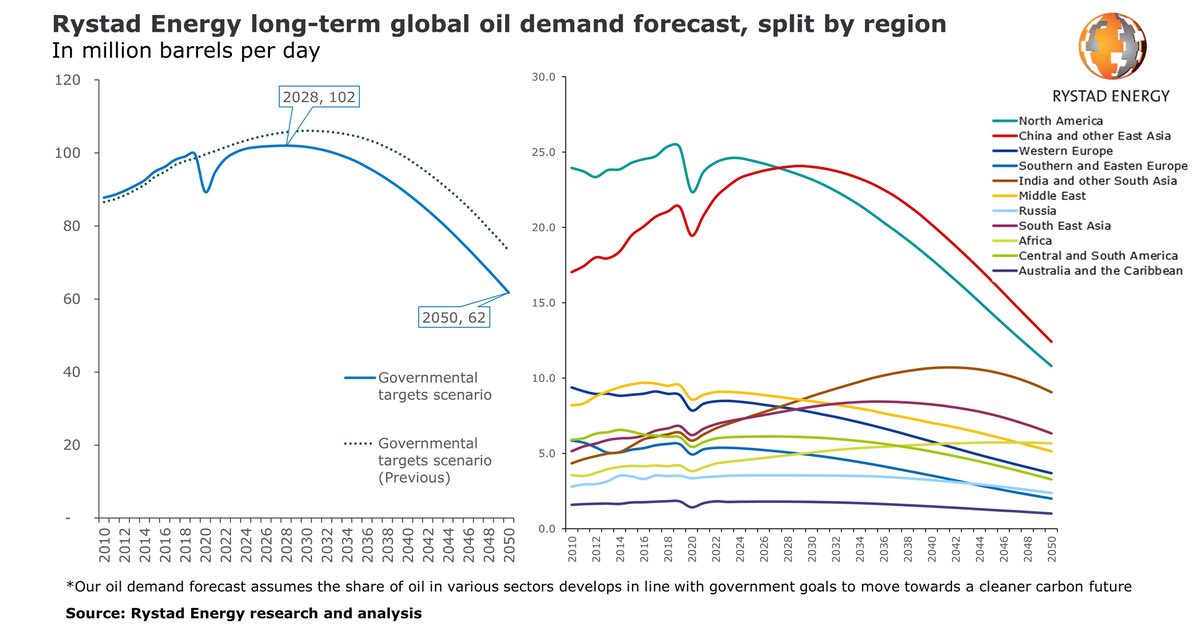 Rystad Energy long-term global oil demand forecast, split by region
In million barrels per day

RYSTAD ENERGY

120
100
80
60
40
20
-

2028, 102
2050, 62

Governmental targets scenario
Governmental targets scenario (Previous)

2010 2012 2014 2016 2018 2020 2022 2024 2026 2028 2030 2032 2034 2036 2038 2040 2042 2044 2046 2048 2050

30.0
25.0
20.0
15.0
10.0
5.0
0.0

North America
China and other East Asia
Western Europe
Southern and Easten Europe
India and other South Asia
Middle East
Russia
South East Asia
Africa
Central and South America
Australia and the Caribbean

2010 2012 2014 2016 2018 2020 2022 2024 2026 2028 2030 2032 2034 2036 2038 2040 2042 2044 2046 2048 2050

*Our oil demand forecast assumes the share of oil in various sectors develops in line with government goals to move towards a cleaner carbon future

Source: Rystad Energy research and analysis